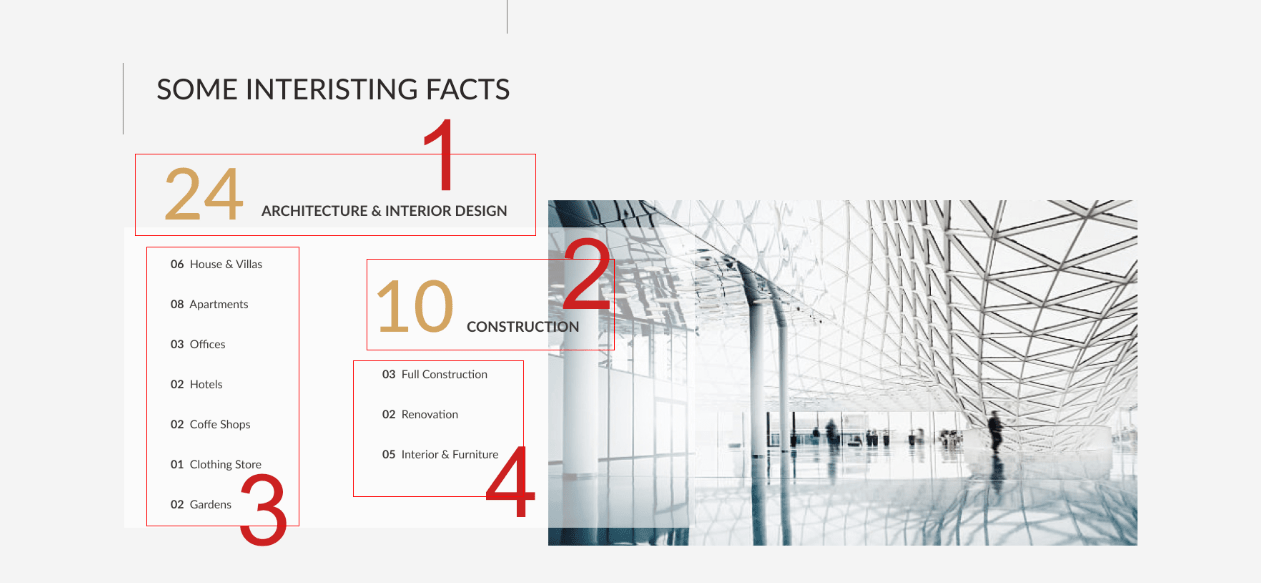 SOME INTERISTING FACTS

1

24 ARCHITECTURE & INTERIOR DESIGN

06 House & Villas

08 Apartments

03 Offices

02 Hotels

02 Coffe Shops

01 Clothing Store

02 Gardens

3

2

10 CONSTRUCTION

03 Full Construction

02 Renovation

05 Interior & Furniture

4